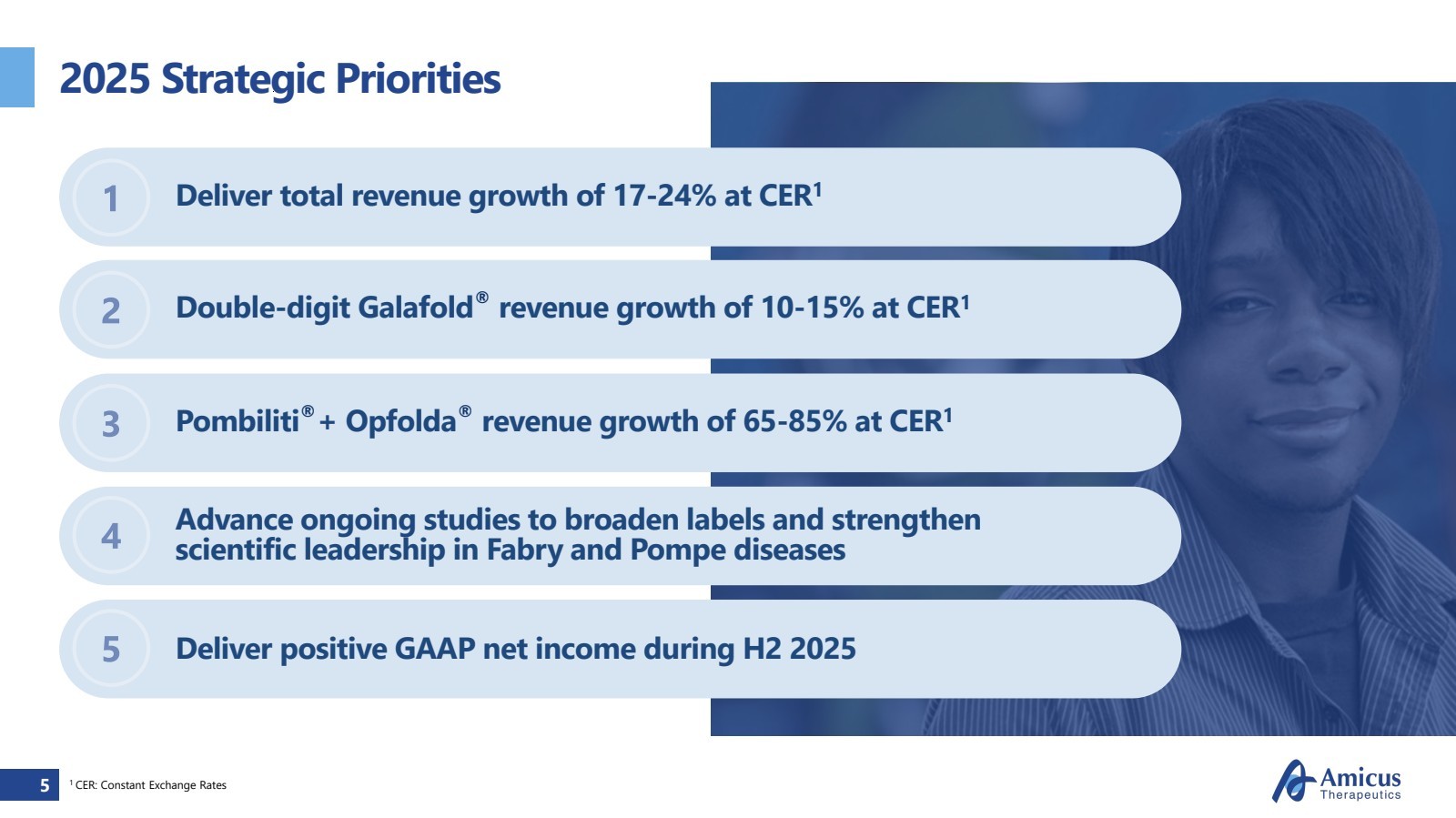 2025 Strategic Priorities

1 Deliver total revenue growth of 17-24% at CER$^1$

2 Double-digit Galafold® revenue growth of 10-15% at CER$^1$

3 Pombiliti® + Opfolda® revenue growth of 65-85% at CER$^1$

4 Advance ongoing studies to broaden labels and strengthen scientific leadership in Fabry and Pompe diseases

5 Deliver positive GAAP net income during H2 2025

5 $^1$ CER: Constant Exchange Rates

Amicus Therapeutics